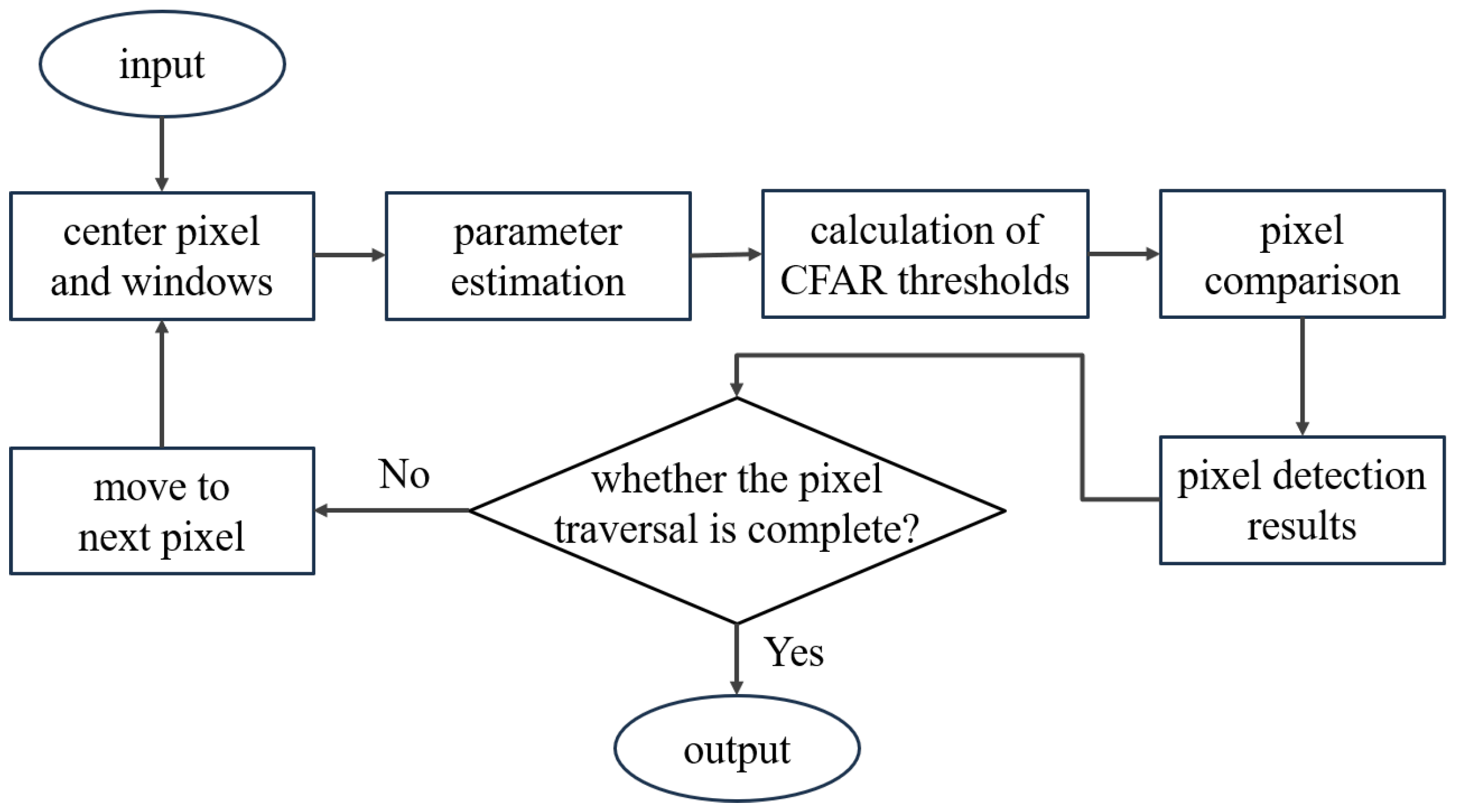 input

center pixel and windows

parameter estimation

calculation of CFAR thresholds

pixel comparison

pixel detection results

whether the pixel traversal is complete?

No

move to next pixel

Yes

output